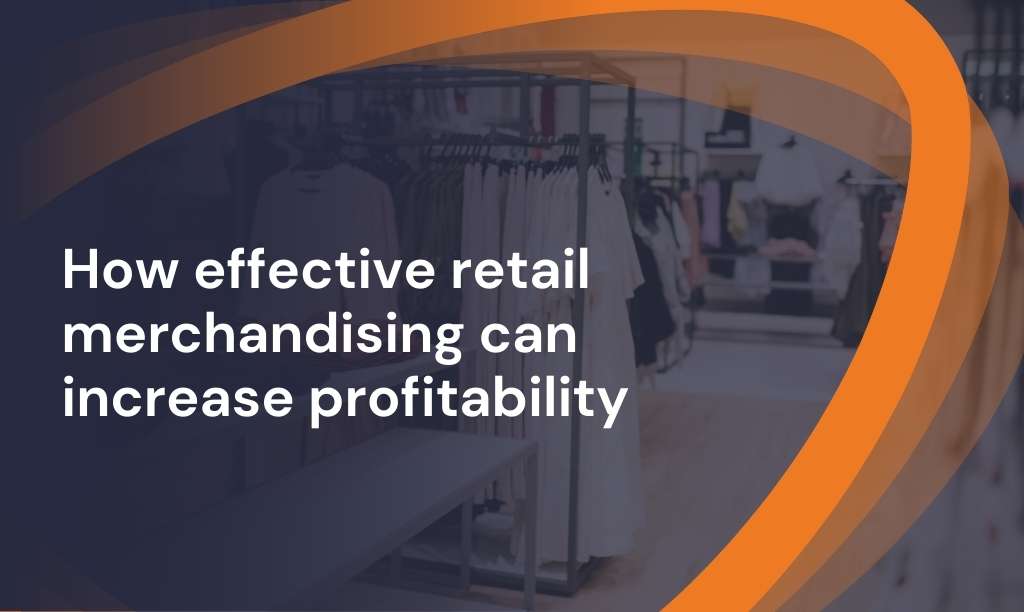 How effective retail merchandising can increase profitability